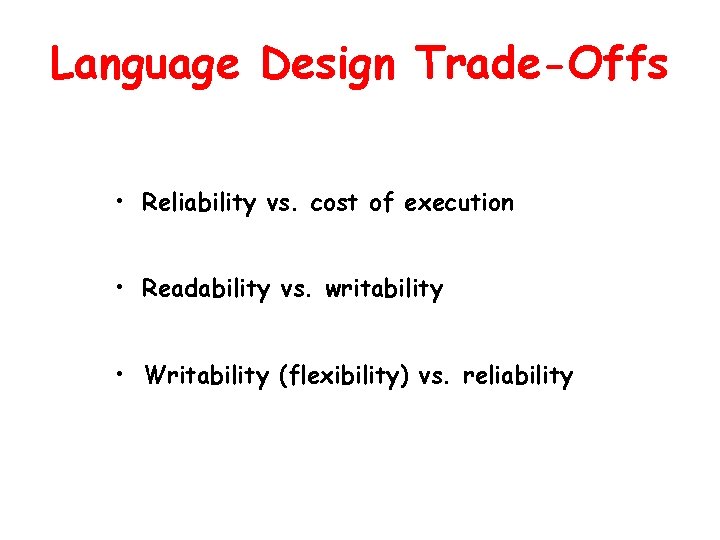 Language Design Trade-Offs

• Reliability vs. cost of execution

• Readability vs. writability

• Writability (flexibility) vs. reliability